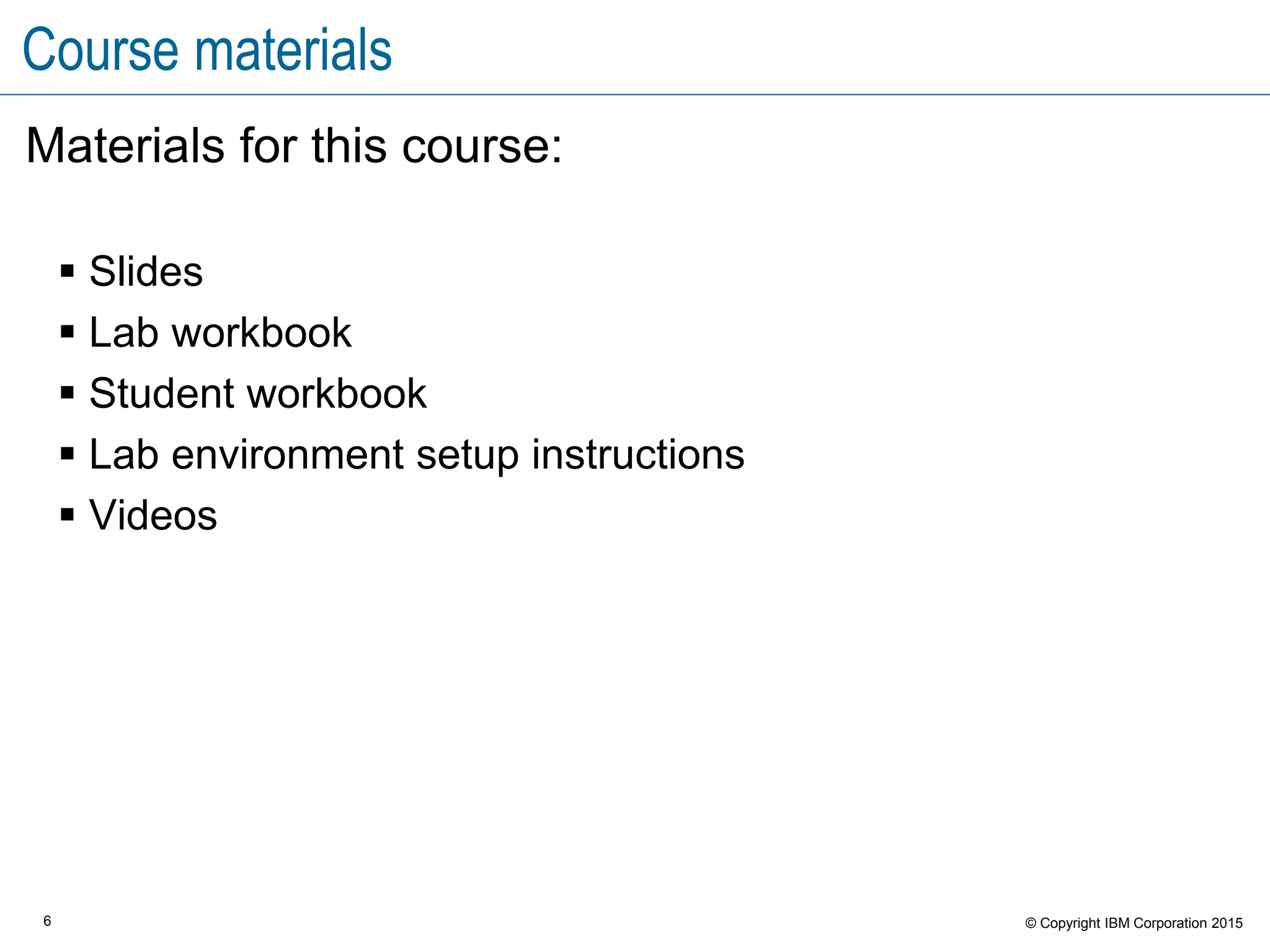 Course materials

Materials for this course:

▪ Slides
▪ Lab workbook
▪ Student workbook
▪ Lab environment setup instructions
▪ Videos

6

© Copyright IBM Corporation 2015